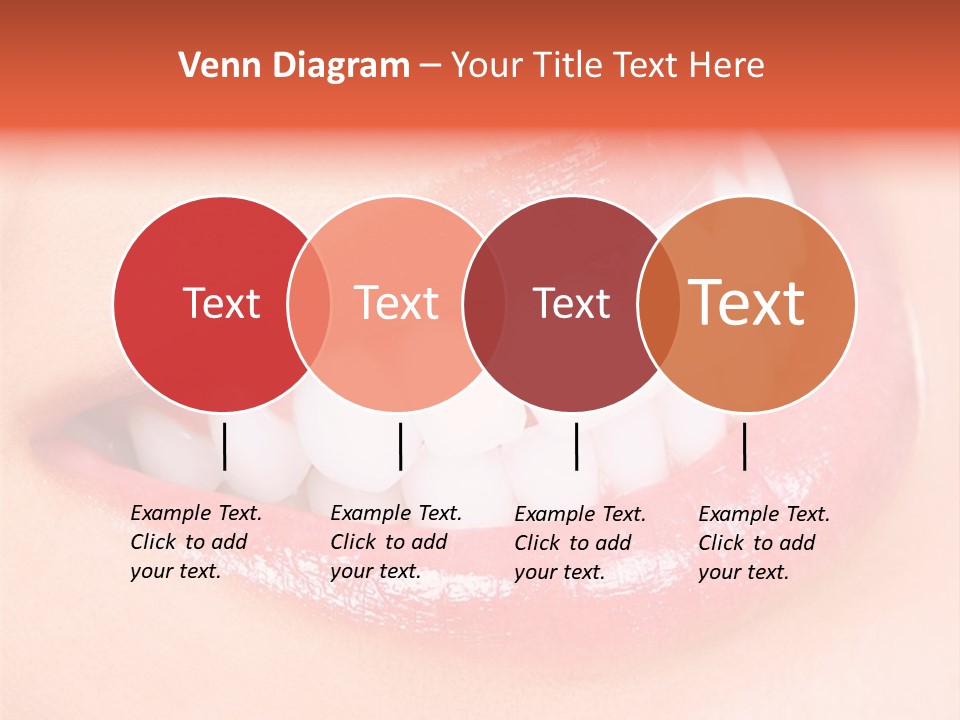 Venn Diagram – Your Title Text Here

Text

Text

Text

Text

Example Text. Click to add your text.

Example Text. Click to add your text.

Example Text. Click to add your text.

Example Text. Click to add your text.